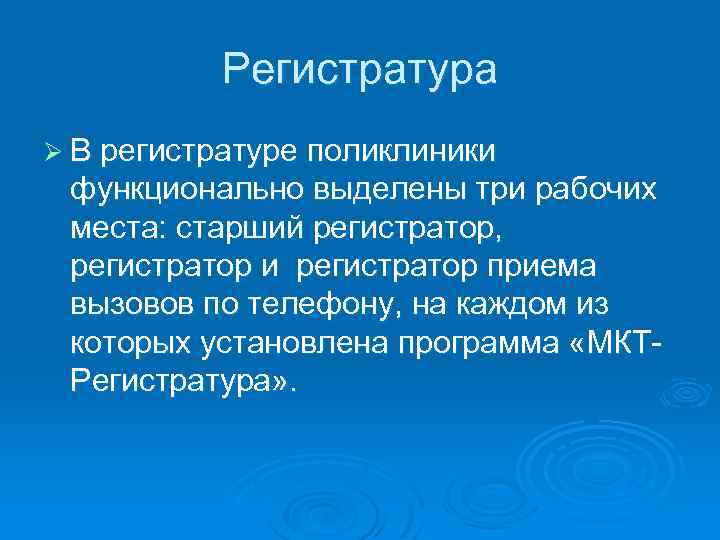 Регистратура

➢ В регистратуре поликлиники функционально выделены три рабочих места: старший регистратор, регистратор и  регистратор приема вызовов по телефону, на каждом из которых установлена программа «МКТ-Регистратура».